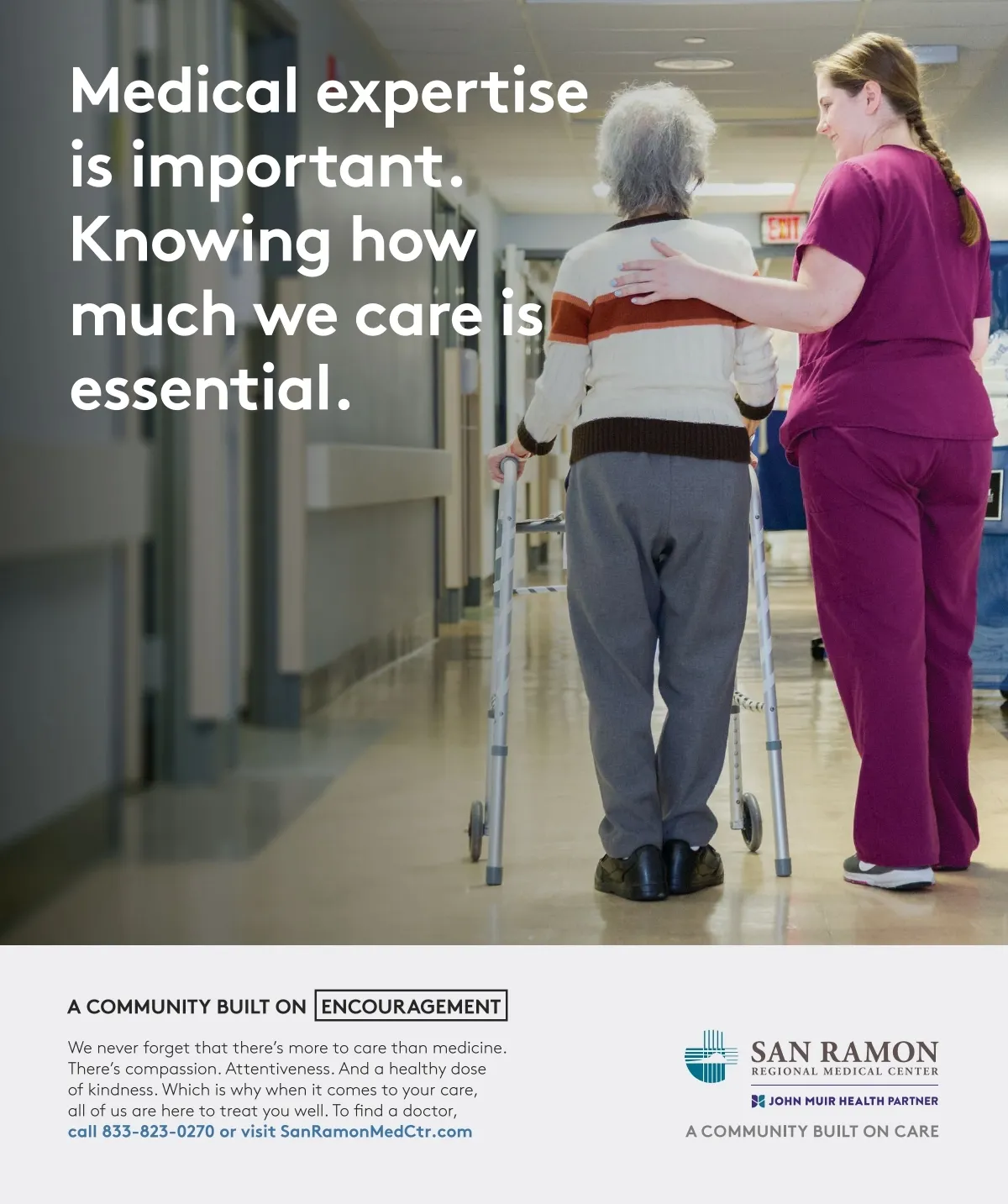 Medical expertise is important. Knowing how much we care is essential.

EXIT

A COMMUNITY BUILT ON ENCOURAGEMENT

We never forget that there's more to care than medicine. There's compassion. Attentiveness. And a healthy dose of kindness. Which is why when it comes to your care, all of us are here to treat you well. To find a doctor, call 833-823-0270 or visit SanRamonMedCtr.com

SAN RAMON
REGIONAL MEDICAL CENTER

JOHN MUIR HEALTH PARTNER

A COMMUNITY BUILT ON CARE